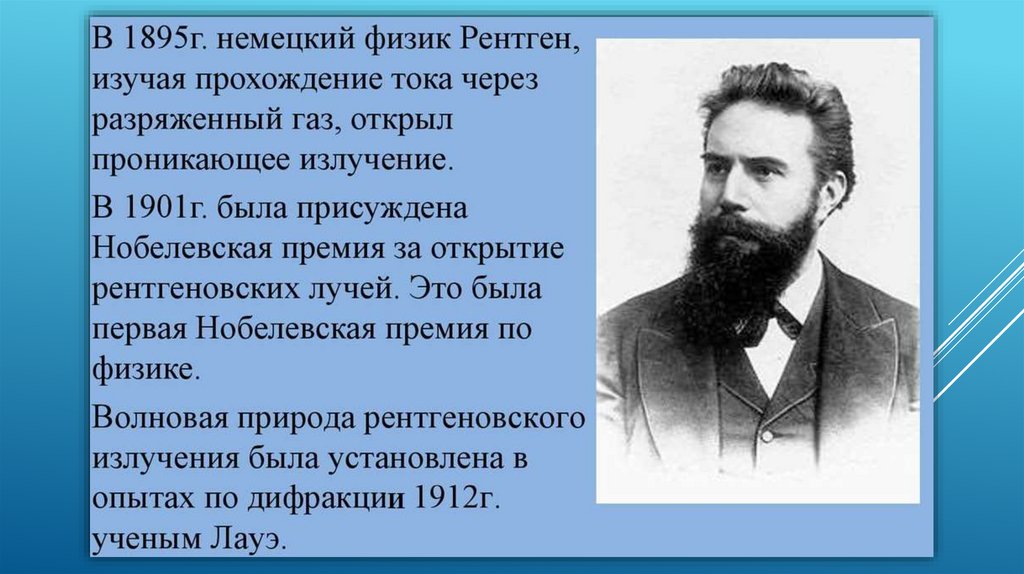 В 1895г. немецкий физик Рентген, изучая прохождение тока через разряженный газ, открыл проникающее излучение.

В 1901г. была присуждена Нобелевская премия за открытие рентгеновских лучей. Это была первая Нобелевская премия по физике.

Волновая природа рентгеновского излучения была установлена в опытах по дифракции 1912г. ученым Лауэ.